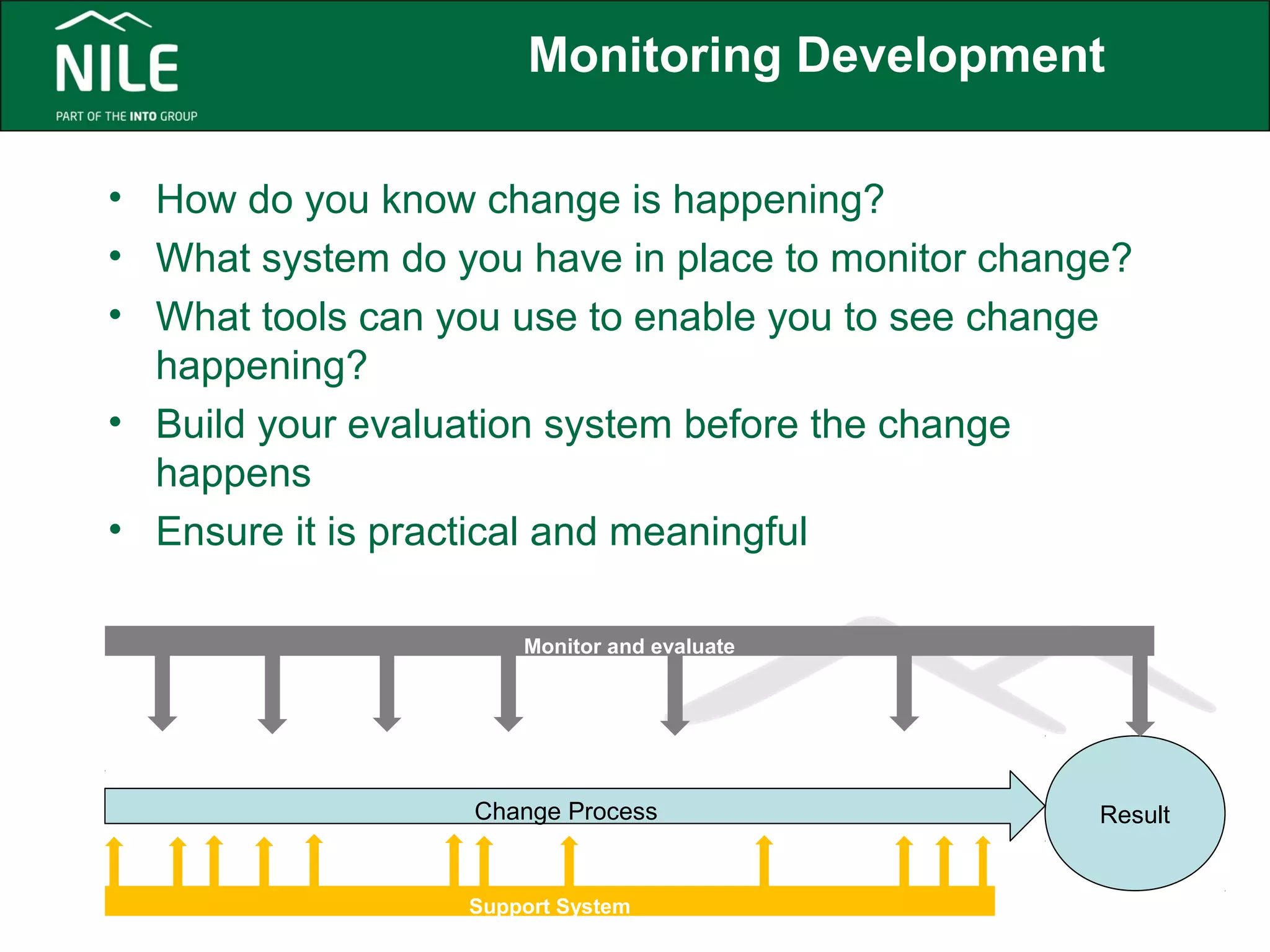 NILE
PART OF THE INTO GROUP

Monitoring Development

• How do you know change is happening?
• What system do you have in place to monitor change?
• What tools can you use to enable you to see change happening?
• Build your evaluation system before the change happens
• Ensure it is practical and meaningful

Monitor and evaluate

Change Process

Result

Support System